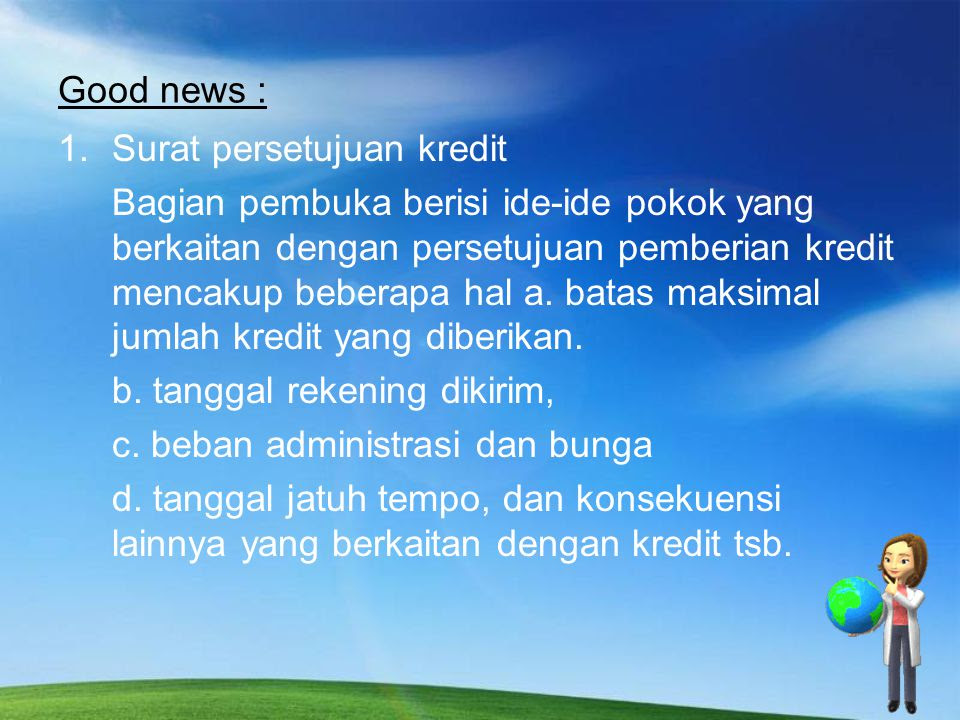 Good news :

1. Surat persetujuan kredit

Bagian pembuka berisi ide-ide pokok yang berkaitan dengan persetujuan pemberian kredit mencakup beberapa hal a. batas maksimal jumlah kredit yang diberikan.

b. tanggal rekening dikirim,

c. beban administrasi dan bunga

d. tanggal jatuh tempo, dan konsekuensi lainnya yang berkaitan dengan kredit tsb.